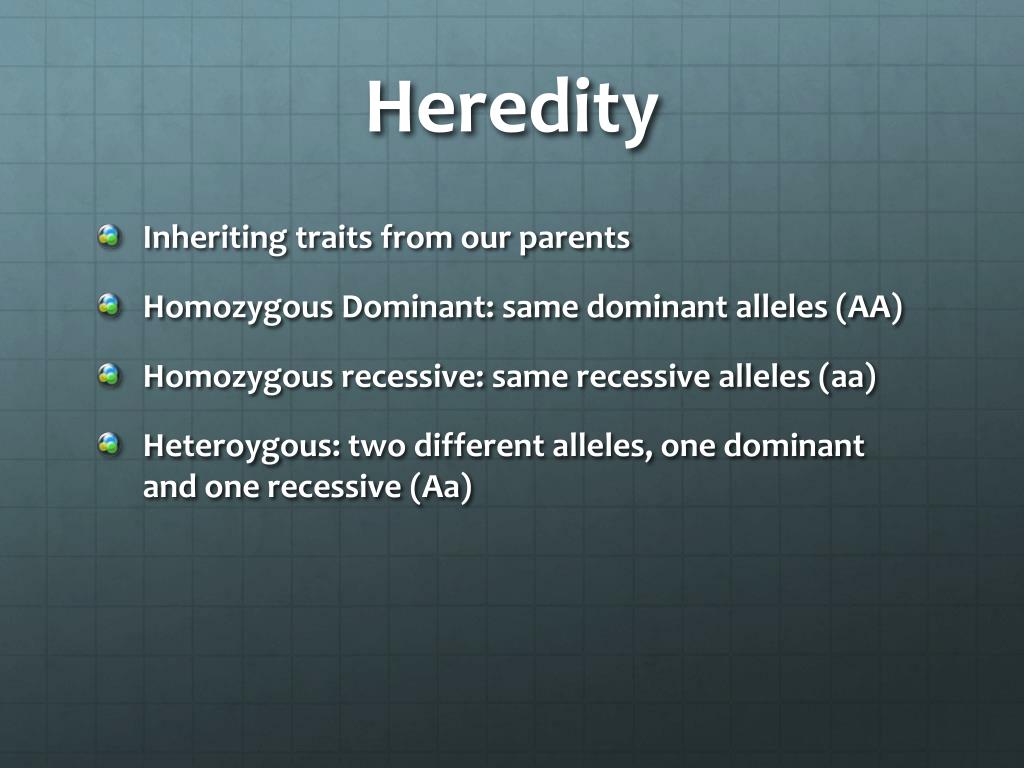 Heredity

Inheriting traits from our parents

Homozygous Dominant: same dominant alleles (AA)

Homozygous recessive: same recessive alleles (aa)

Heteroygous: two different alleles, one dominant and one recessive (Aa)